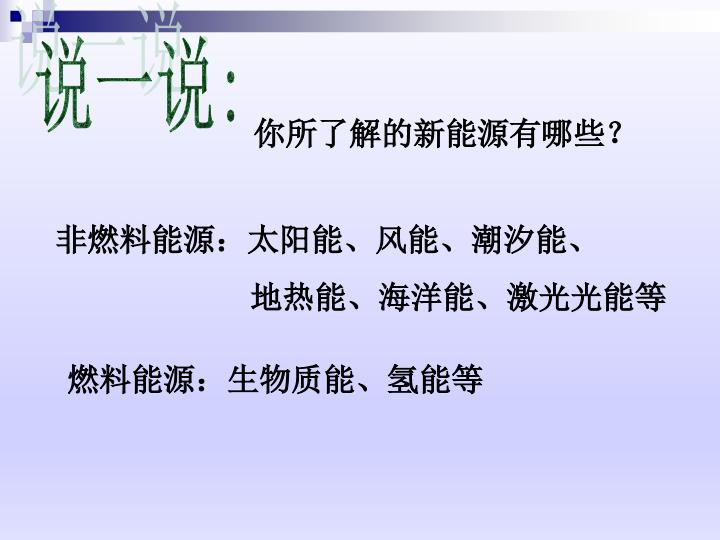 说一说：

你所了解的新能源有哪些？

非燃料能源：太阳能、风能、潮汐能、地热能、海洋能、激光光能等

燃料能源：生物质能、氢能等